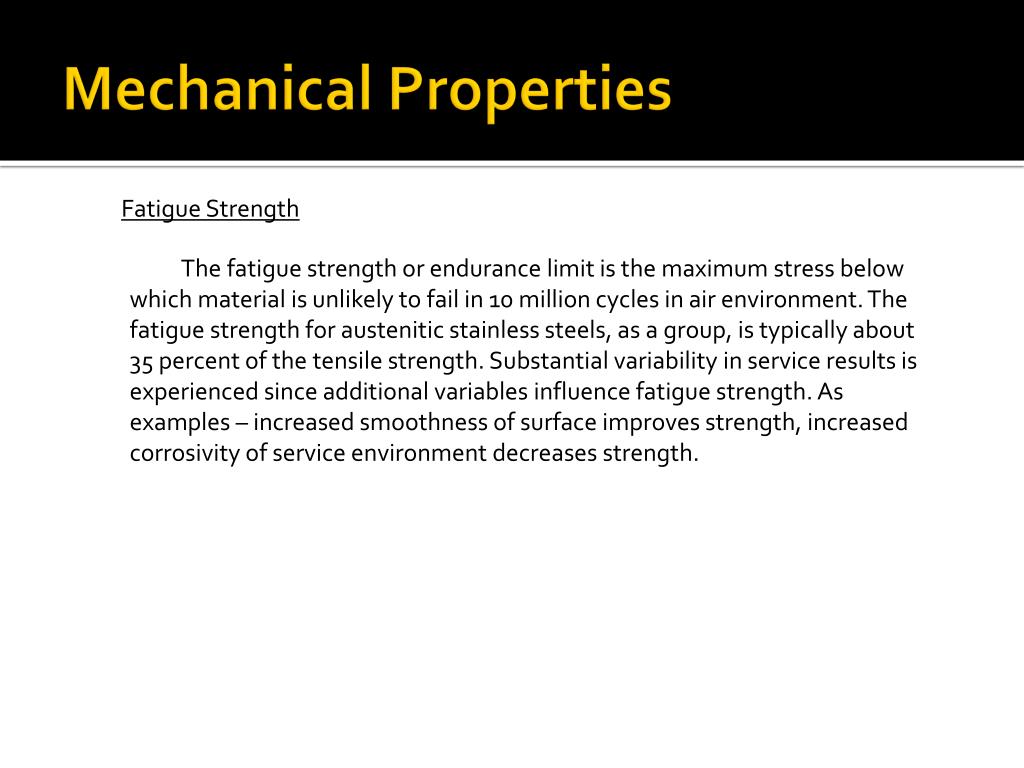 Mechanical Properties

Fatigue Strength

The fatigue strength or endurance limit is the maximum stress below which material is unlikely to fail in 10 million cycles in air environment. The fatigue strength for austenitic stainless steels, as a group, is typically about 35 percent of the tensile strength. Substantial variability in service results is experienced since additional variables influence fatigue strength. As examples – increased smoothness of surface improves strength, increased corrosivity of service environment decreases strength.